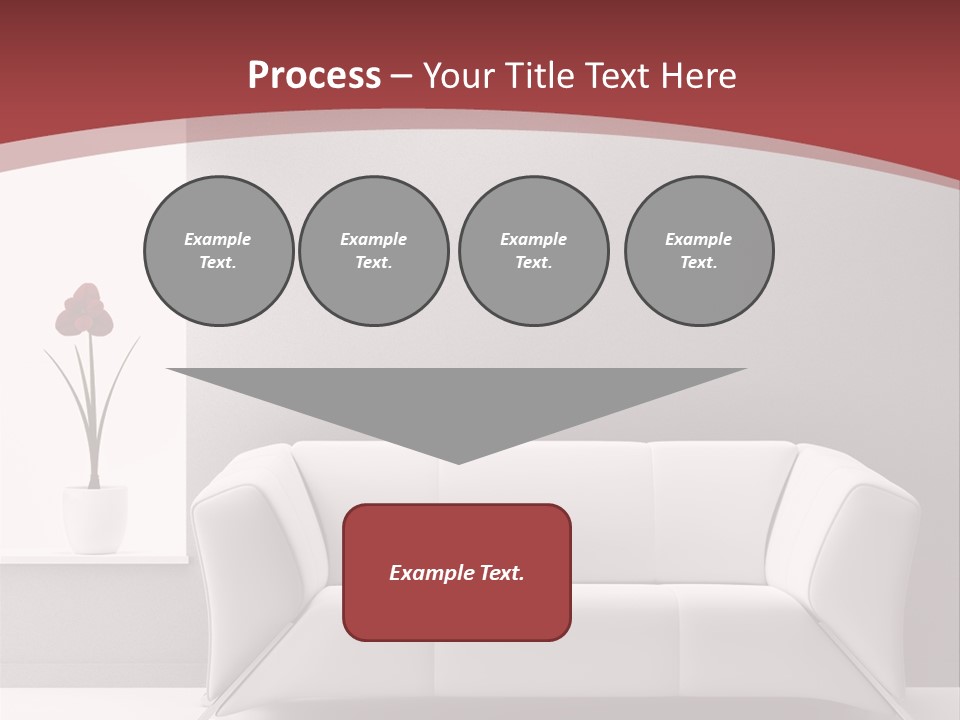 Process – Your Title Text Here

Example Text.

Example Text.

Example Text.

Example Text.

Example Text.